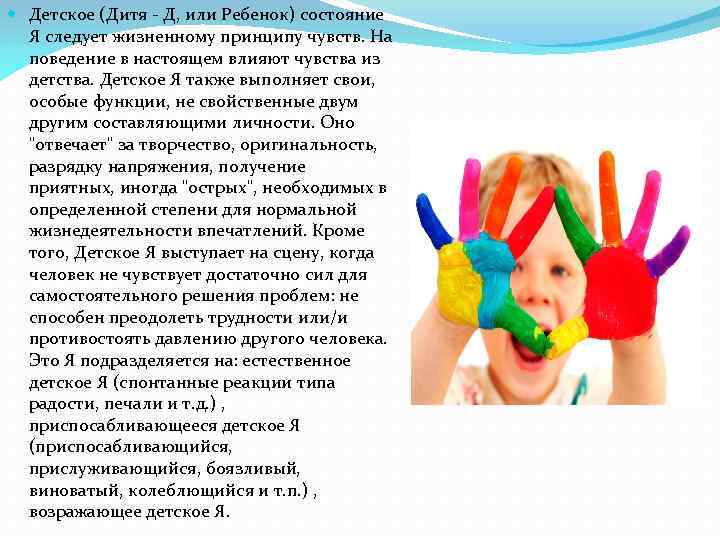 Детское (Дитя - Д, или Ребенок) состояние Я следует жизненному принципу чувств. На поведение в настоящем влияют чувства из детства. Детское Я также выполняет свои, особые функции, не свойственные двум другим составляющими личности. Оно "отвечает" за творчество, оригинальность, разрядку напряжения, получение приятных, иногда "острых", необходимых в определенной степени для нормальной жизнедеятельности впечатлений. Кроме того, Детское Я выступает на сцену, когда человек не чувствует достаточно сил для самостоятельного решения проблем: не способен преодолеть трудности или/и противостоять давлению другого человека. Это Я подразделяется на: естественное детское Я (спонтанные реакции типа радости, печали и т.д.) , приспосабливающееся детское Я (приспосабливающийся, прислуживающийся, боязливый, виноватый, колеблющийся и т.п.) , возражающее детское Я.